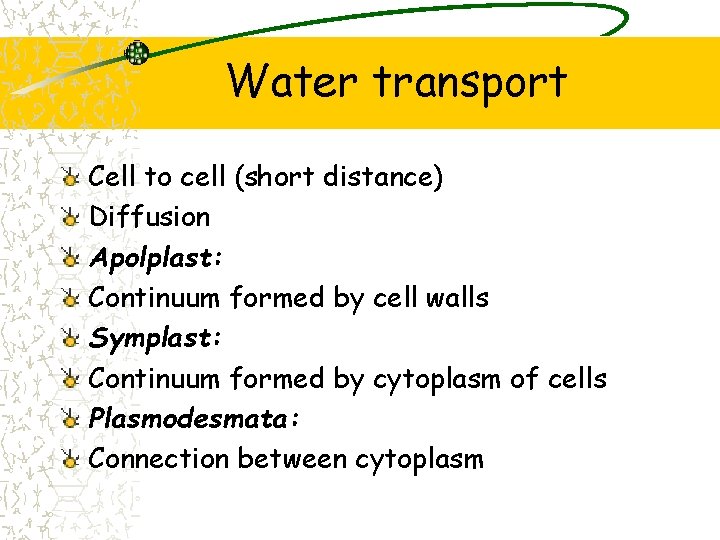 Water transport

Cell to cell (short distance)
Diffusion
Apolplast:
Continuum formed by cell walls
Symplast:
Continuum formed by cytoplasm of cells
Plasmodesmata:
Connection between cytoplasm